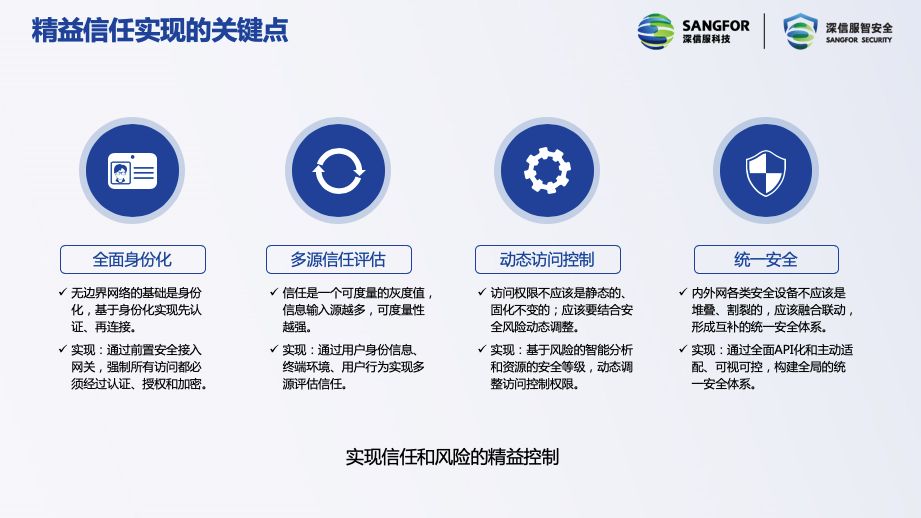 精益信任实现的关键点

SANGFOR 深信服科技

深信服智安全 SANGFOR SECURITY

全面身份化

✓ 无边界网络的基础是身份化，基于身份化实现先认证、再连接。

✓ 实现：通过前置安全接入网关，强制所有访问都必须经过认证、授权和加密。

多源信任评估

✓ 信任是一个可度量的灰度值，信息输入源越多，可度量性越强。

✓ 实现：通过用户身份信息、终端环境、用户行为实现多源评估信任。

动态访问控制

✓ 访问权限不应该是静态的、固化不变的；应该要结合安全风险动态调整。

✓ 实现：基于风险的智能分析和资源的安全等级，动态调整访问控制权限。

统一安全

✓ 内外网各类安全设备不应该是堆叠、割裂的，应该融合联动，形成互补的统一安全体系。

✓ 实现：通过全面API化和主动适配、可视可控，构建全局的统一安全体系。

实现信任和风险的精益控制